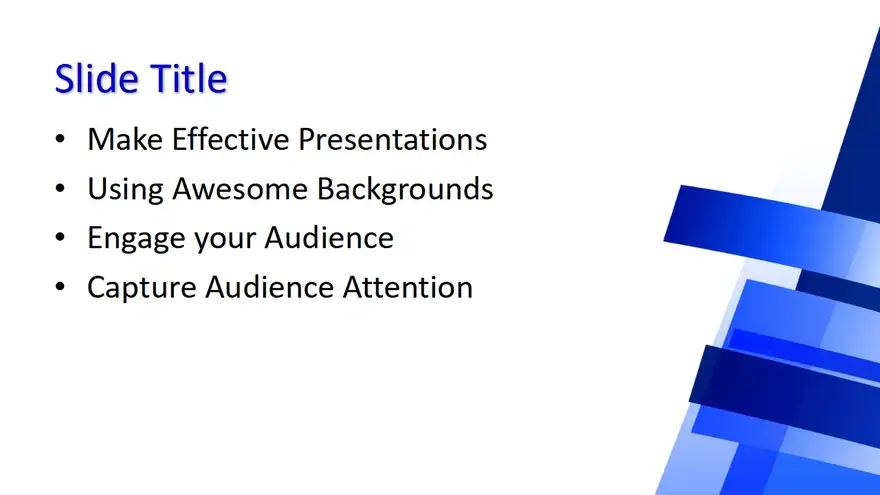 Slide Title

• Make Effective Presentations
• Using Awesome Backgrounds
• Engage your Audience
• Capture Audience Attention